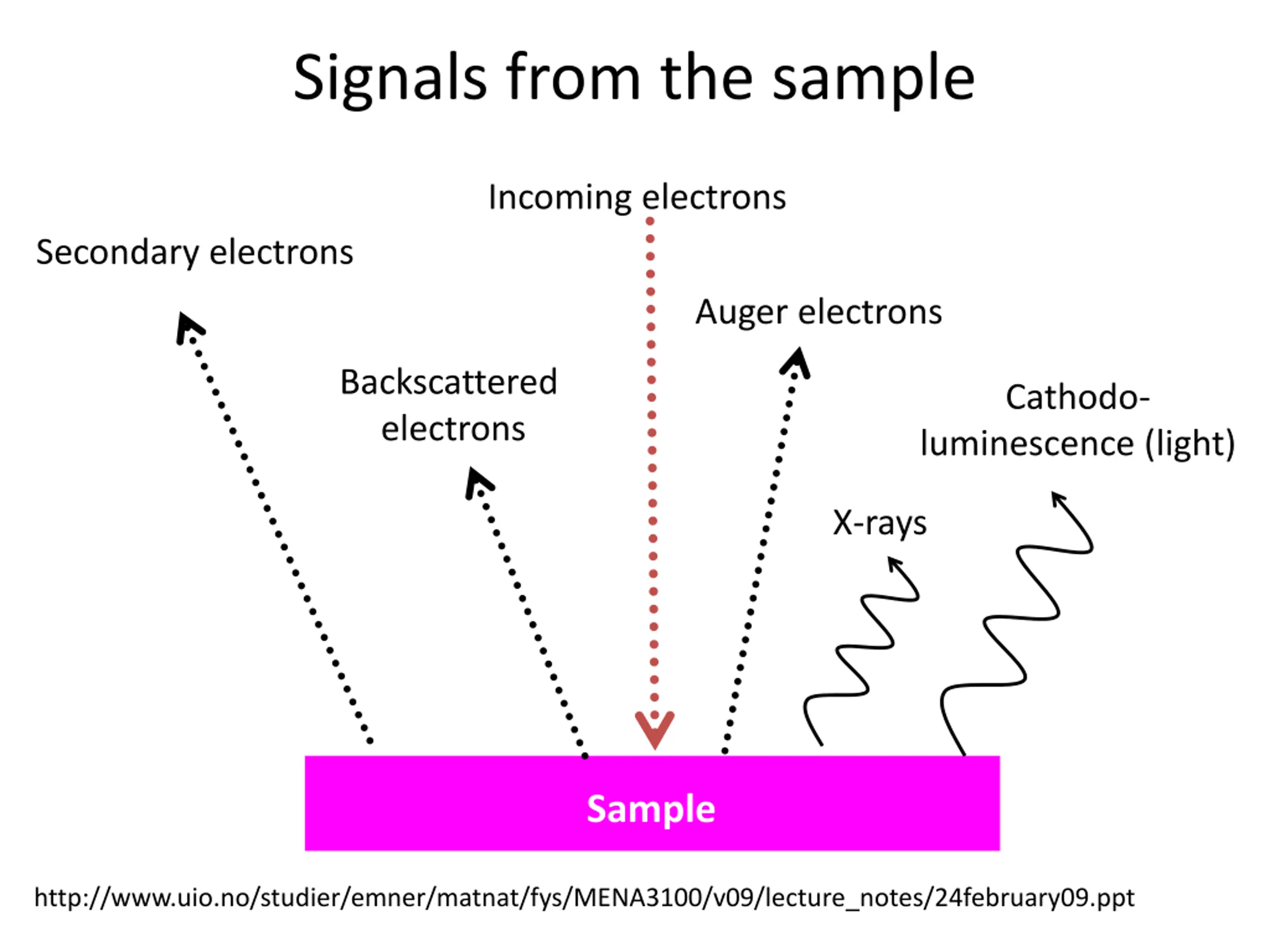 Signals from the sample

Incoming electrons

Secondary electrons

Auger electrons

Backscattered electrons

Cathodo-luminescence (light)

X-rays

Sample

http://www.uio.no/studier/emner/matnat/fys/MENA3100/v09/lecture_notes/24february09.ppt